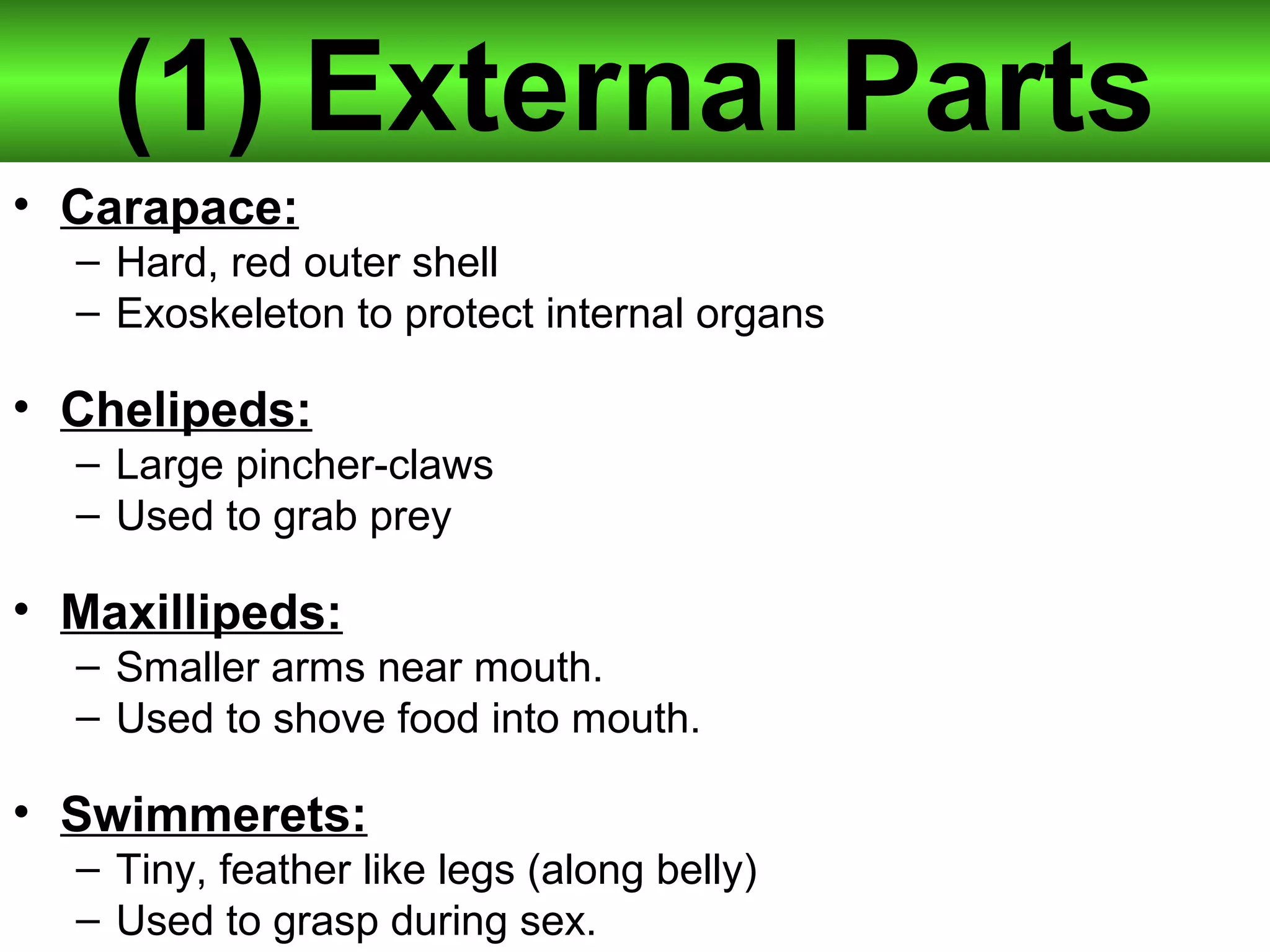 (1) External Parts

• Carapace:
– Hard, red outer shell
– Exoskeleton to protect internal organs

• Chelipeds:
– Large pincher-claws
– Used to grab prey

• Maxillipeds:
– Smaller arms near mouth.
– Used to shove food into mouth.

• Swimmerets:
– Tiny, feather like legs (along belly)
– Used to grasp during sex.